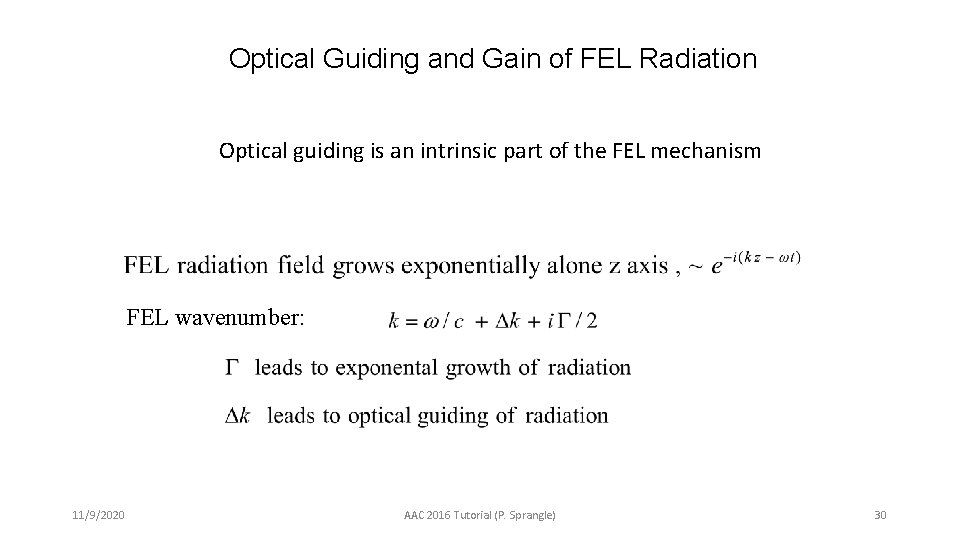 Optical Guiding and Gain of FEL Radiation

Optical guiding is an intrinsic part of the FEL mechanism

FEL radiation field grows exponentially alone z axis , $\sim e^{-i(kz - \omega t)}$

FEL wavenumber: $k = \omega / c + \Delta k + i\Gamma / 2$

$\Gamma$ leads to exponental growth of radiation

$\Delta k$ leads to optical guiding of radiation

11/9/2020

AAC 2016 Tutorial (P. Sprangle)

30